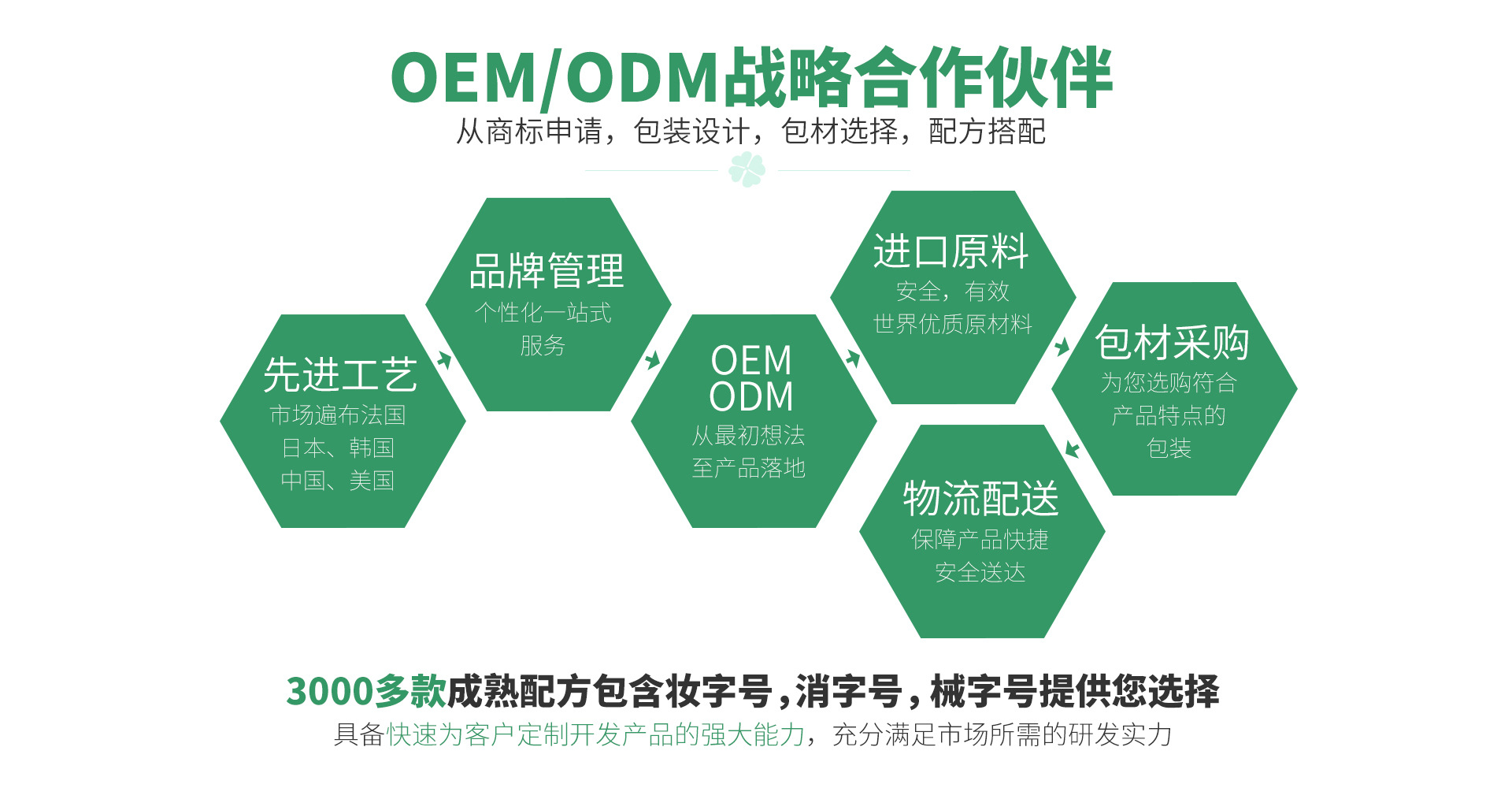 OEM/ODM战略合作伙伴
从商标申请，包装设计，包材选择，配方搭配

先进工艺
市场遍布法国
日本、韩国
中国、美国

品牌管理
个性化一站式
服务

OEM
ODM
从最初想法
至产品落地

进口原料
安全，有效
世界优质原材料

包材采购
为您选购符合
产品特点的
包装

物流配送
保障产品快捷
安全送达

3000多款成熟配方包含妆字号，消字号，械字号提供您选择
具备快速为客户定制开发产品的强大能力，充分满足市场所需的研发实力